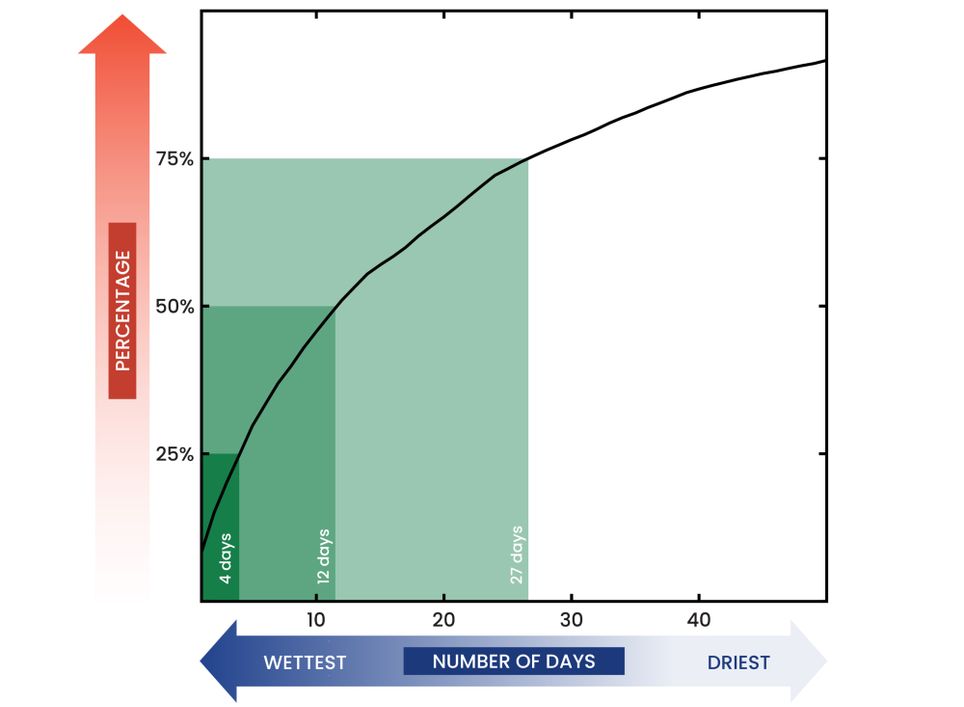 PERCENTAGE

75%

50%

25%

4 days

12 days

27 days

10

20

30

40

WETTEST

NUMBER OF DAYS

DRIEST